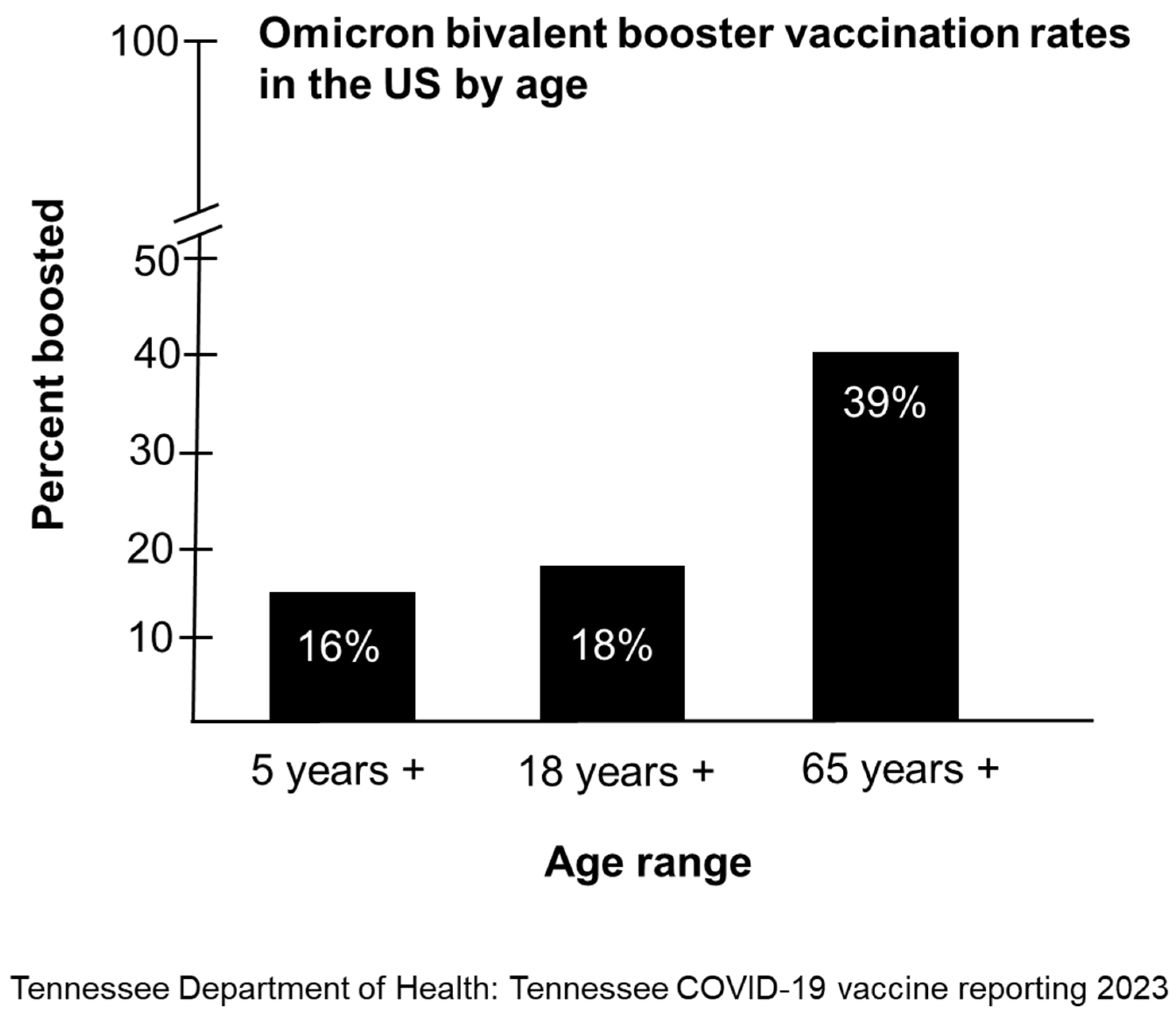 Omicron bivalent booster vaccination rates in the US by age

Percent boosted

100
50
40
30
20
10

16%
18%
39%

5 years +
18 years +
65 years +

Age range

Tennessee Department of Health: Tennessee COVID-19 vaccine reporting 2023